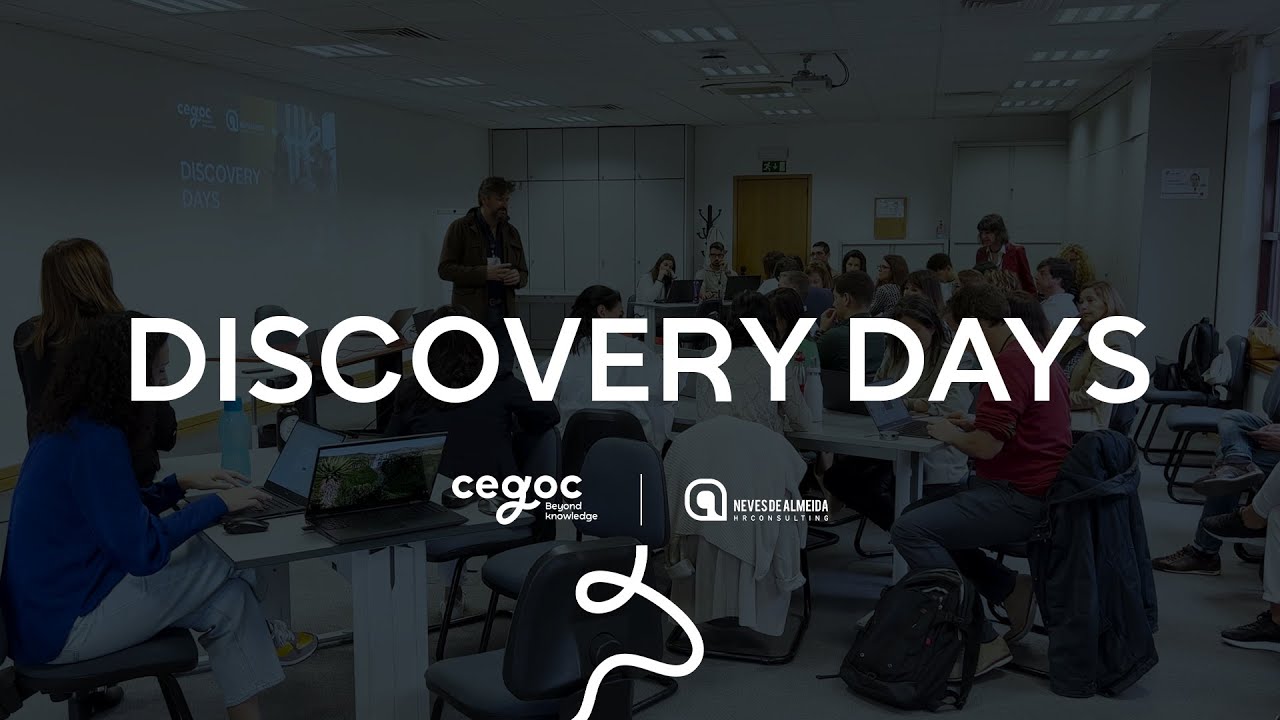 cegoc

DISCOVERY DAYS

DISCOVERY DAYS

cegoc Beyond knowledge

NEVES DE ALMEIDA HR CONSULTING